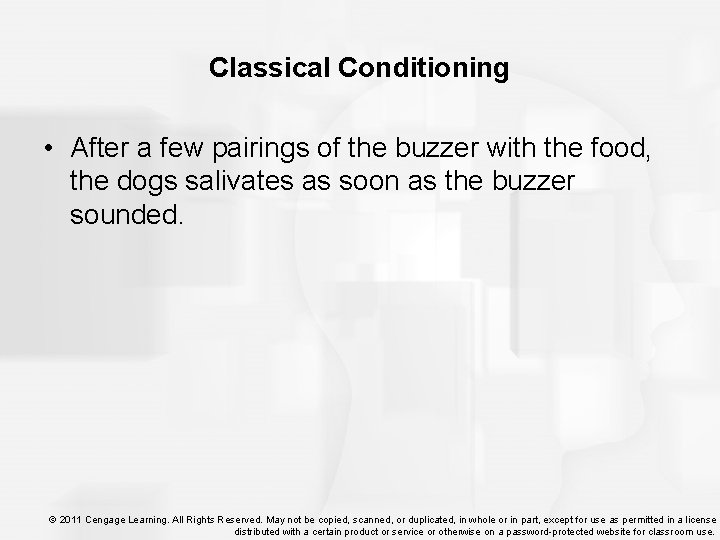 Classical Conditioning

• After a few pairings of the buzzer with the food, the dogs salivates as soon as the buzzer sounded.

© 2011 Cengage Learning. All Rights Reserved. May not be copied, scanned, or duplicated, in whole or in part, except for use as permitted in a license distributed with a certain product or service or otherwise on a password-protected website for classroom use.